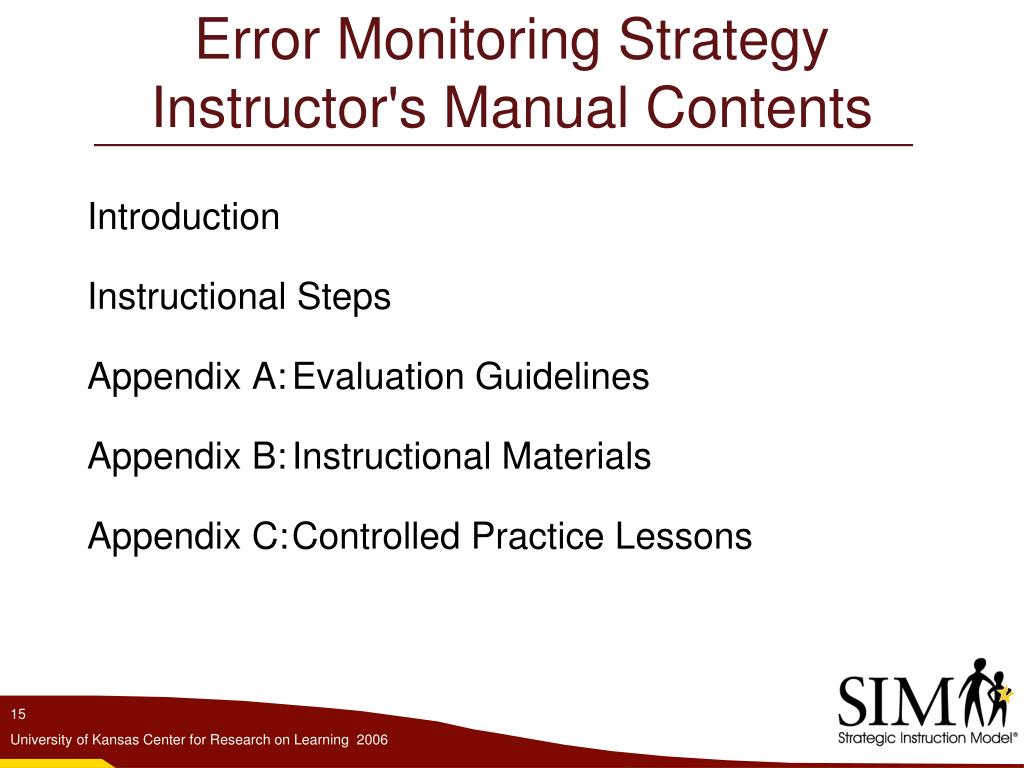 Error Monitoring Strategy Instructor's Manual Contents

Introduction

Instructional Steps

Appendix A: Evaluation Guidelines

Appendix B: Instructional Materials

Appendix C: Controlled Practice Lessons

15

University of Kansas Center for Research on Learning 2006

SIM

Strategic Instruction Model®